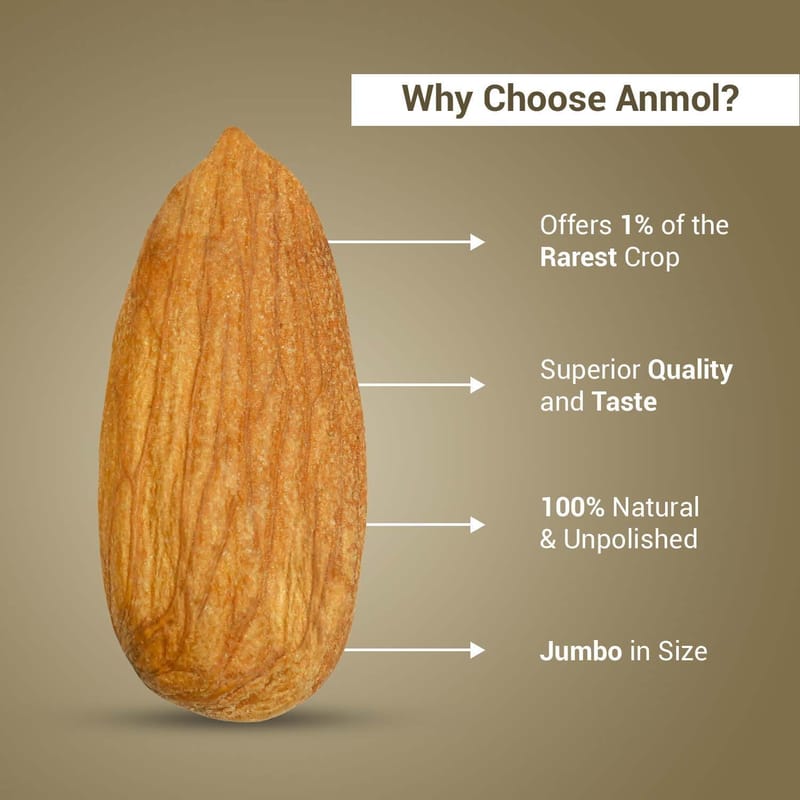 Why Choose Anmol?

Offers 1% of the Rarest Crop

Superior Quality and Taste

100% Natural & Unpolished

Jumbo in Size